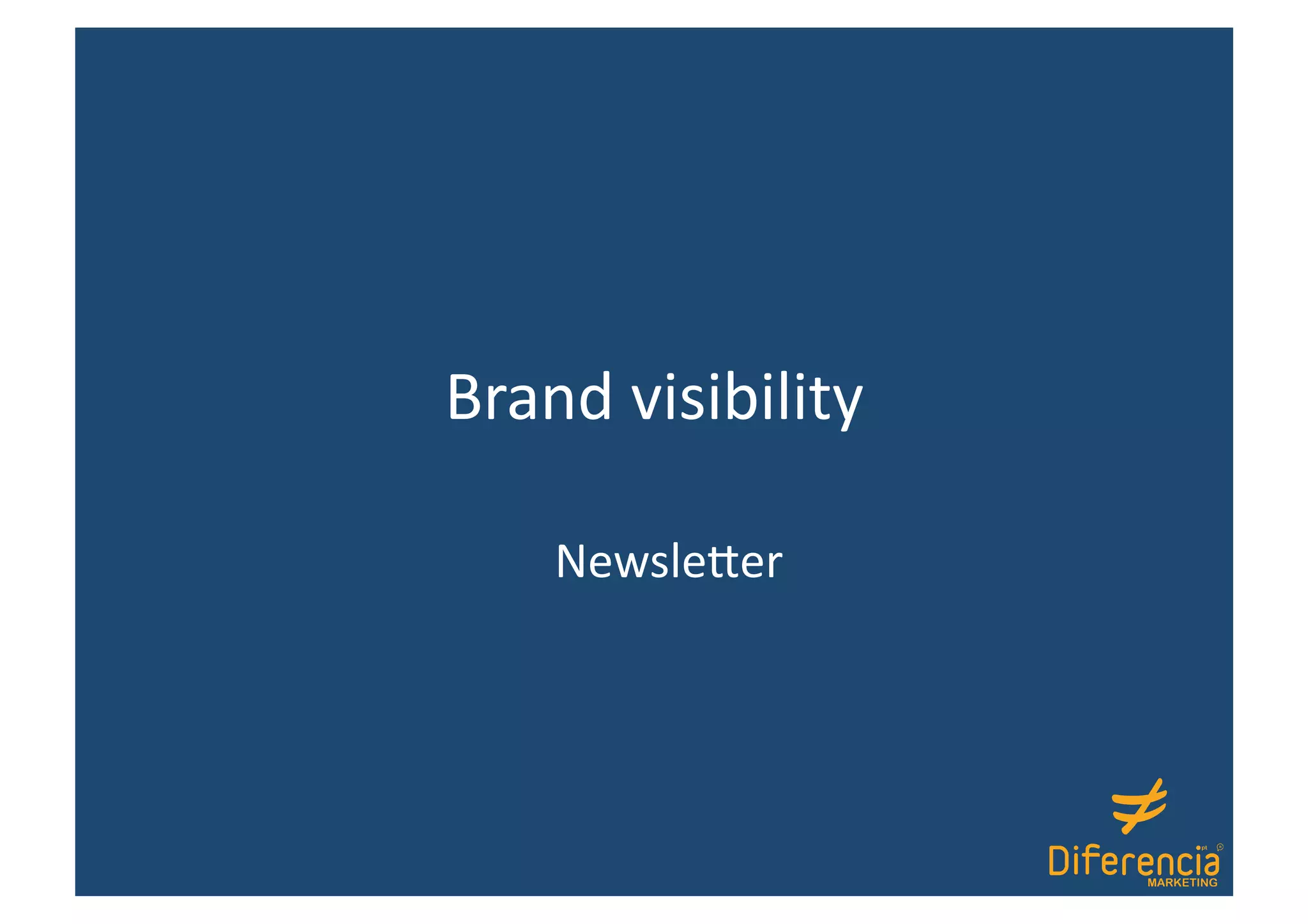 Brand visibility

Newsletter

Diferencia.pt
MARKETING